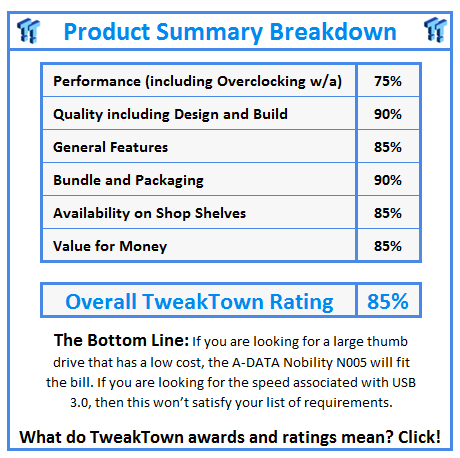 Product Summary Breakdown

| Performance (including Overclocking w/a) | 75% |
|---|---|
| Quality including Design and Build | 90% |
| General Features | 85% |
| Bundle and Packaging | 90% |
| Availability on Shop Shelves | 85% |
| Value for Money | 85% |

| Overall TweakTown Rating | 85% |
|---|---|

The Bottom Line: If you are looking for a large thumb drive that has a low cost, the A-DATA Nobility N005 will fit the bill. If you are looking for the speed associated with USB 3.0, then this won't satisfy your list of requirements.

What do TweakTown awards and ratings mean? Click!